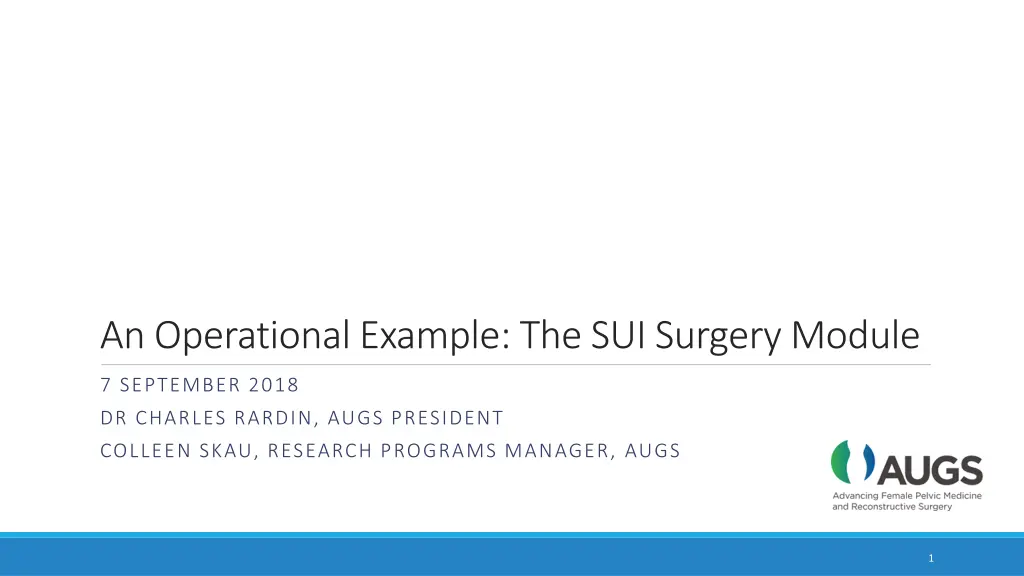 An Operational Example: The SUI Surgery Module

7 SEPTEMBER 2018

DR CHARLES RARDIN, AUGS PRESIDENT

COLLEEN SKAU, RESEARCH PROGRAMS MANAGER, AUGS

AUGS
Advancing Female Pelvic Medicine and Reconstructive Surgery

1